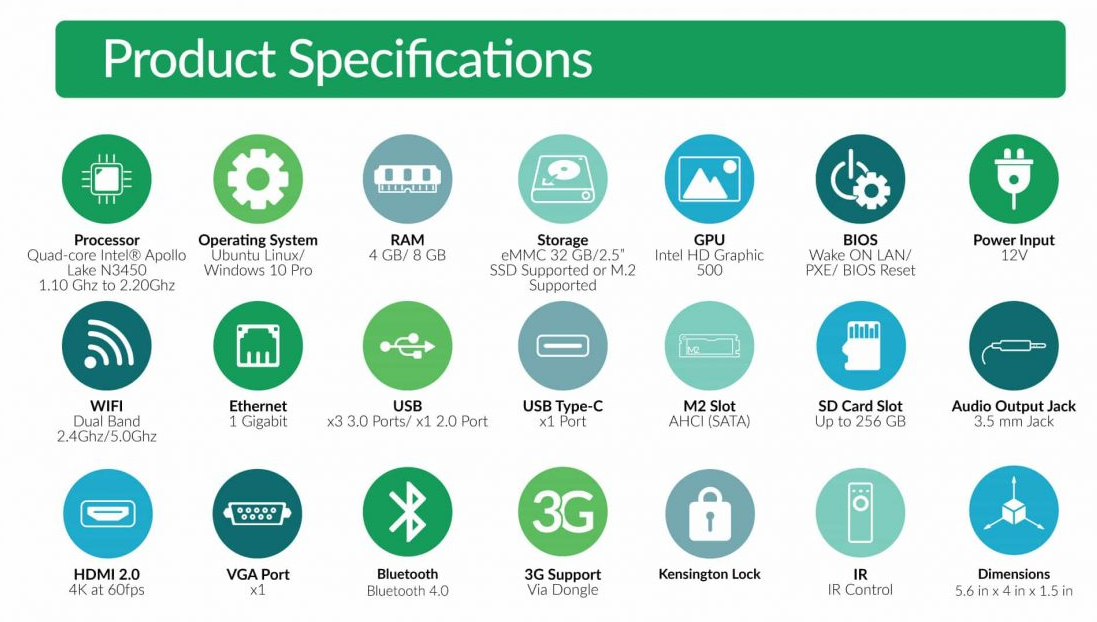 Product Specifications

Processor
Quad-core Intel® Apollo Lake N3450
1.10 Ghz to 2.20Ghz

Operating System
Ubuntu Linux/ Windows 10 Pro

RAM
4 GB/ 8 GB

Storage
eMMC 32 GB/2.5" SSD Supported or M.2 Supported

GPU
Intel HD Graphic 500

BIOS
Wake ON LAN/ PXE/ BIOS Reset

Power Input
12V

WIFI
Dual Band
2.4Ghz/5.0Ghz

Ethernet
1 Gigabit

USB
x3 3.0 Ports/ x1 2.0 Port

USB Type-C
x1 Port

M2
M2 Slot
AHCI (SATA)

SD Card Slot
Up to 256 GB

Audio Output Jack
3.5 mm Jack

HDMI 2.0
4K at 60fps

VGA Port
x1

Bluetooth
Bluetooth 4.0

3G
3G Support
Via Dongle

Kensington Lock

IR
IR Control

Dimensions
5.6 in x 4 in x 1.5 in